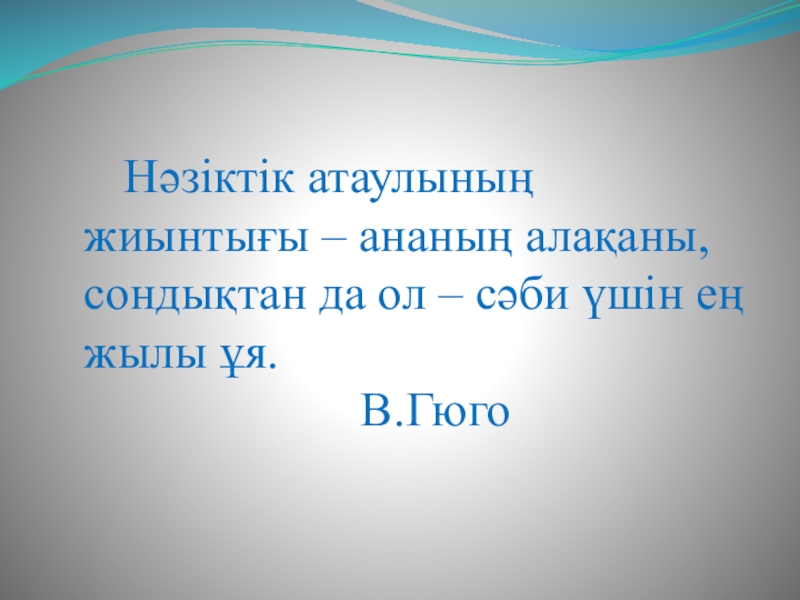 Нәзіктік атаулының жиынтығы – ананың алақаны, сондықтан да ол – сәби үшін ең жылы ұя.

В.Гюго